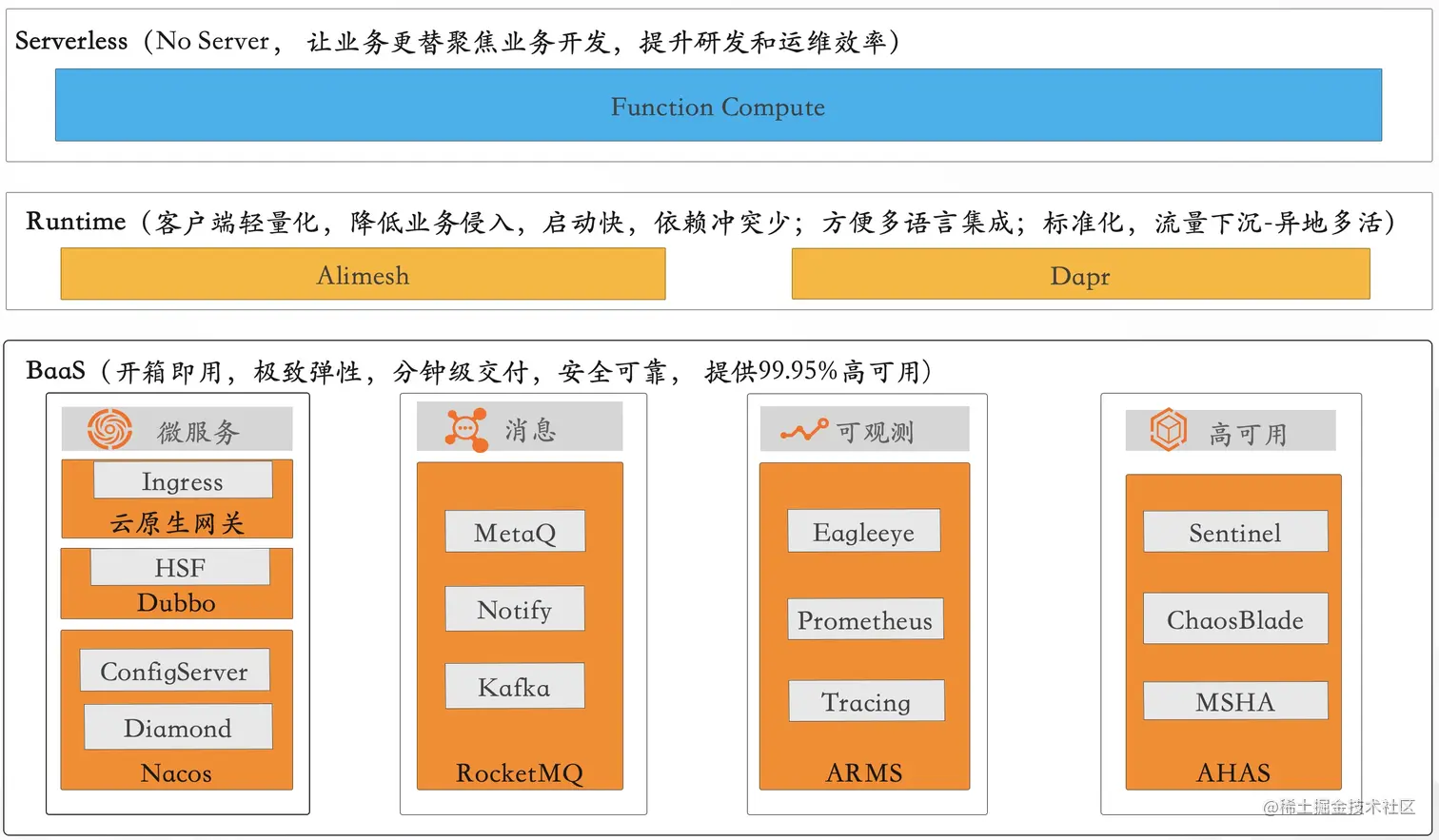 Serverless（No Server， 让业务更替聚焦业务开发，提升研发和运维效率）

Function Compute

Runtime（客户端轻量化，降低业务侵入，启动快，依赖冲突少；方便多语言集成；标准化，流量下沉-异地多活）

Alimesh

Dapr

BaaS（开箱即用，极致弹性，分钟级交付，安全可靠， 提供99.95%高可用）

微服务

Ingress

云原生网关

HSF

Dubbo

ConfigServer

Diamond

Nacos

消息

MetaQ

Notify

Kafka

RocketMQ

可观测

Eagleeye

Prometheus

Tracing

ARMS

高可用

Sentinel

ChaosBlade

MSHA

AHAS

@稀土掘金技术社区